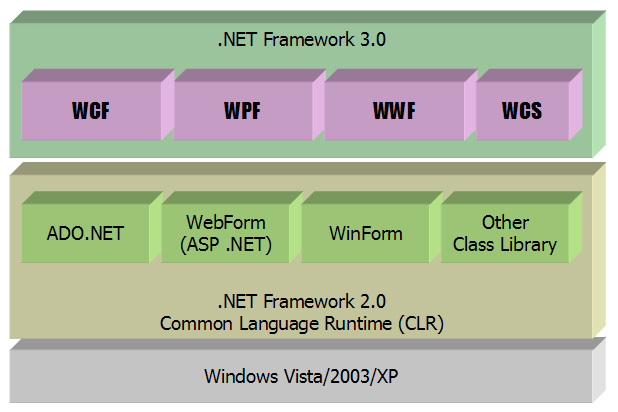 .NET Framework 3.0

WCF

WPF

WWF

WCS

ADO.NET

WebForm
(ASP .NET)

WinForm

Other
Class Library

.NET Framework 2.0
Common Language Runtime (CLR)

Windows Vista/2003/XP